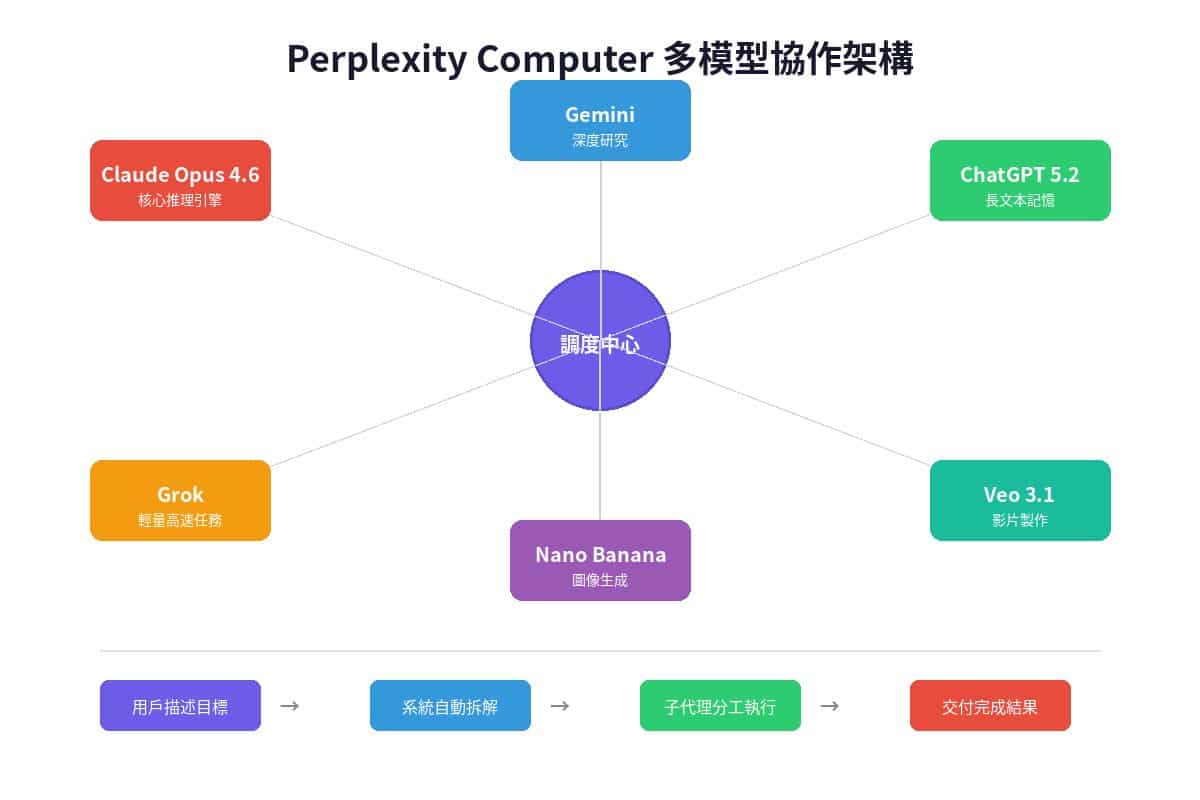 Perplexity Computer 多模型協作架構

Gemini
深度研究

Claude Opus 4.6
核心推理引擎

ChatGPT 5.2
長文本記憶

調度中心

Grok
輕量高速任務

Veo 3.1
影片製作

Nano Banana
圖像生成

用戶描述目標 → 系統自動拆解 → 子代理分工執行 → 交付完成結果